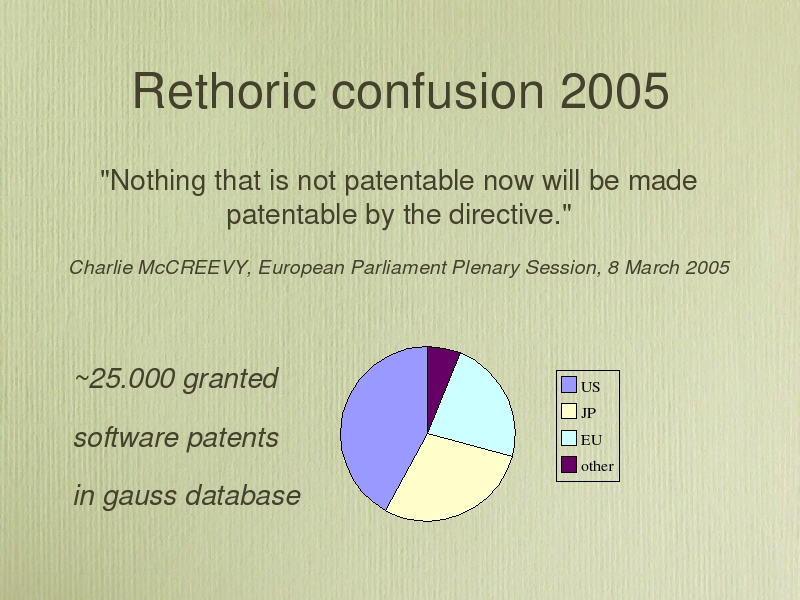 Rethoric confusion 2005

"Nothing that is not patentable now will be made patentable by the directive."

Charlie McCREEVY, European Parliament Plenary Session, 8 March 2005

~25.000 granted

software patents

in gauss database

US
JP
EU
other